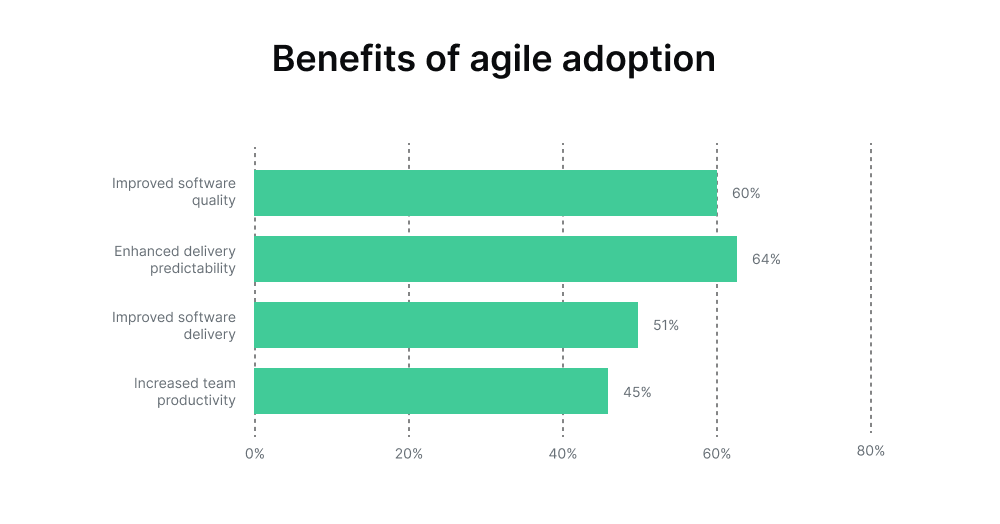 Benefits of agile adoption

Improved software quality 60%

Enhanced delivery predictability 64%

Improved software delivery 51%

Increased team productivity 45%

0% 20% 40% 60% 80%